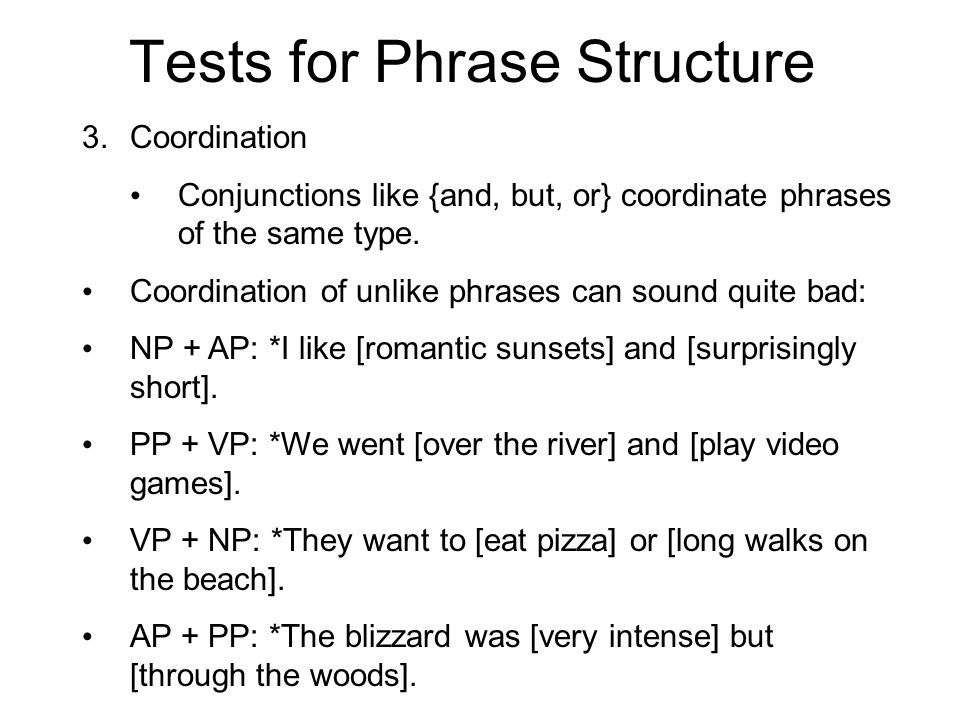 Tests for Phrase Structure

3. Coordination

• Conjunctions like {and, but, or} coordinate phrases of the same type.

• Coordination of unlike phrases can sound quite bad:

• NP + AP: *I like [romantic sunsets] and [surprisingly short].

• PP + VP: *We went [over the river] and [play video games].

• VP + NP: *They want to [eat pizza] or [long walks on the beach].

• AP + PP: *The blizzard was [very intense] but [through the woods].